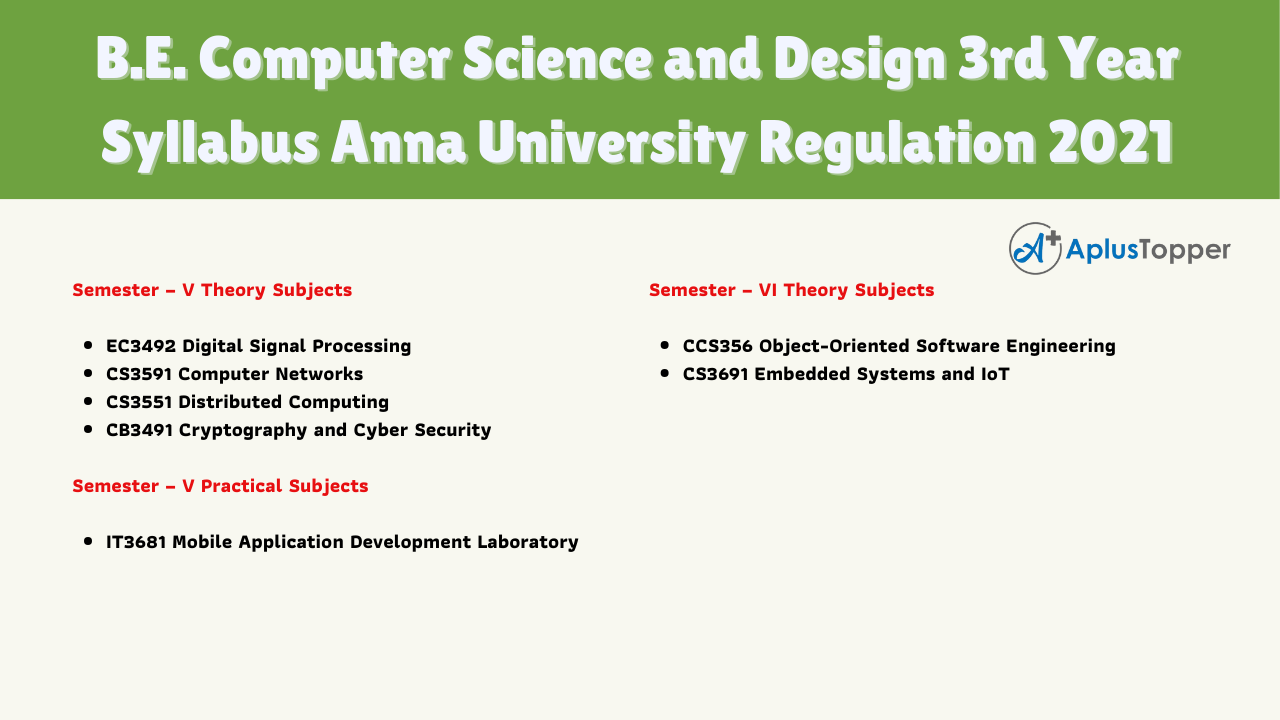 B.E. Computer Science and Design 3rd Year Syllabus Anna University Regulation 2021

A+ AplusTopper

Semester – V Theory Subjects

- EC3492 Digital Signal Processing
- CS3591 Computer Networks
- CS3551 Distributed Computing
- CB3491 Cryptography and Cyber Security

Semester – V Practical Subjects

- IT3681 Mobile Application Development Laboratory

Semester – VI Theory Subjects

- CCS356 Object-Oriented Software Engineering
- CS3691 Embedded Systems and IoT